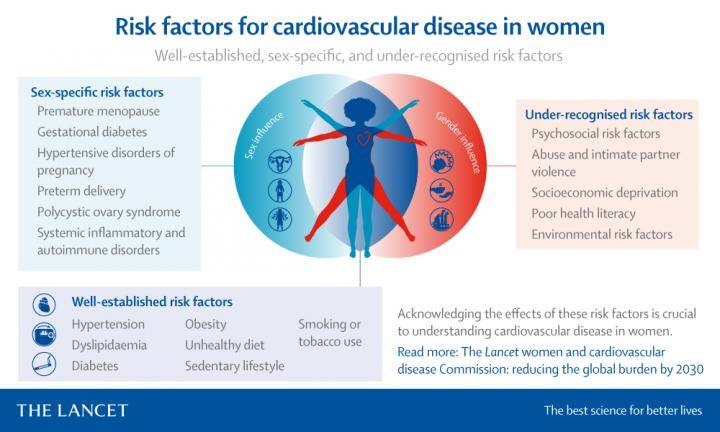 Risk factors for cardiovascular disease in women

Well-established, sex-specific, and under-recognised risk factors

Sex-specific risk factors
Premature menopause
Gestational diabetes
Hypertensive disorders of pregnancy
Preterm delivery
Polycystic ovary syndrome
Systemic inflammatory and autoimmune disorders

Sex influence

Gender influence

Under-recognised risk factors
Psychosocial risk factors
Abuse and intimate partner violence
Socioeconomic deprivation
Poor health literacy
Environmental risk factors

Well-established risk factors
Hypertension
Dyslipidaemia
Diabetes
Obesity
Unhealthy diet
Sedentary lifestyle
Smoking or tobacco use

Acknowledging the effects of these risk factors is crucial to understanding cardiovascular disease in women.

Read more: The Lancet women and cardiovascular disease Commission: reducing the global burden by 2030

THE LANCET

The best science for better lives